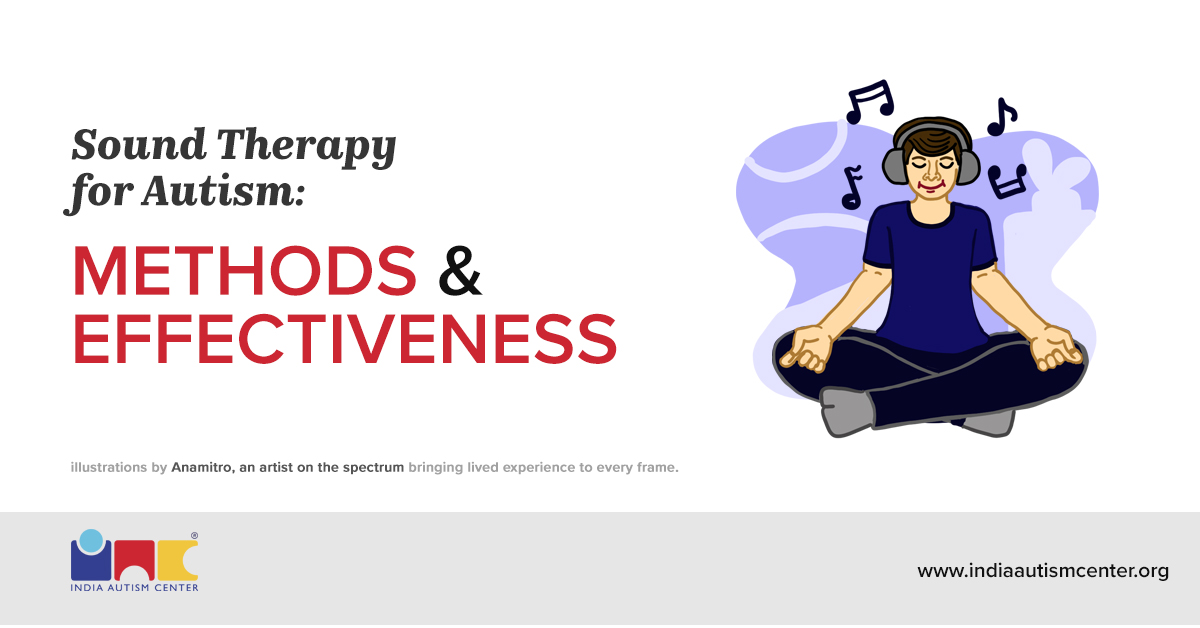 Sound Therapy for Autism:

METHODS & EFFECTIVENESS

illustrations by Anamitro, an artist on the spectrum bringing lived experience to every frame.

®

INDIA AUTISM CENTER

www.indiaautismcenter.org